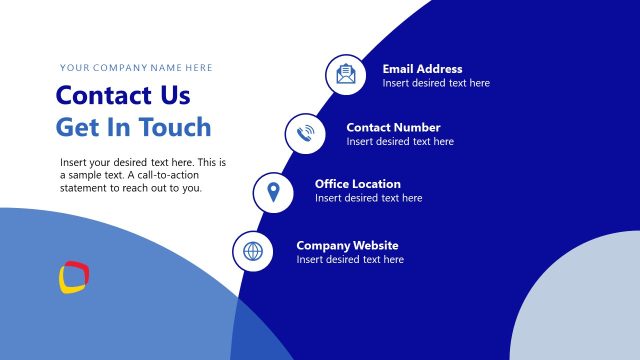 YOUR COMPANY NAME HERE

Contact Us
Get In Touch

Insert your desired text here. This is a sample text. A call-to-action statement to reach out to you.

Email Address
Insert desired text here

Contact Number
Insert desired text here

Office Location
Insert desired text here

Company Website
Insert desired text here